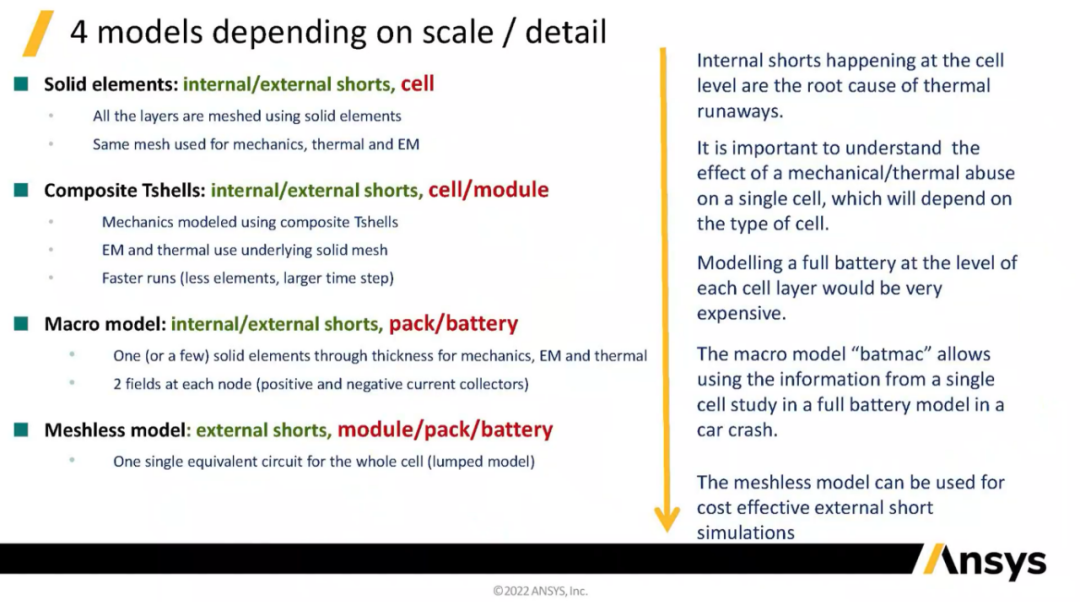 4 models depending on scale / detail

Solid elements: internal/external shorts, cell

All the layers are meshed using solid elements

Same mesh used for mechanics, thermal and EM

Composite Tshells: internal/external shorts, cell/module

Mechanics modeled using composite Tshells

EM and thermal use underlying solid mesh

Faster runs (less elements, larger time step)

Macro model: internal/external shorts, pack/battery

One (or a few) solid elements through thickness for mechanics, EM and thermal

2 fields at each node (positive and negative current collectors)

Meshless model: external shorts, module/pack/battery

One single equivalent circuit for the whole cell (lumped model)

Internal shorts happening at the cell level are the root cause of thermal runaways.

It is important to understand the effect of a mechanical/thermal abuse on a single cell, which will depend on the type of cell.

Modelling a full battery at the level of each cell layer would be very expensive.

The macro model "batmac" allows using the information from a single cell study in a full battery model in a car crash.

The meshless model can be used for cost effective external short simulations

Ansys

©2022 ANSYS, Inc.